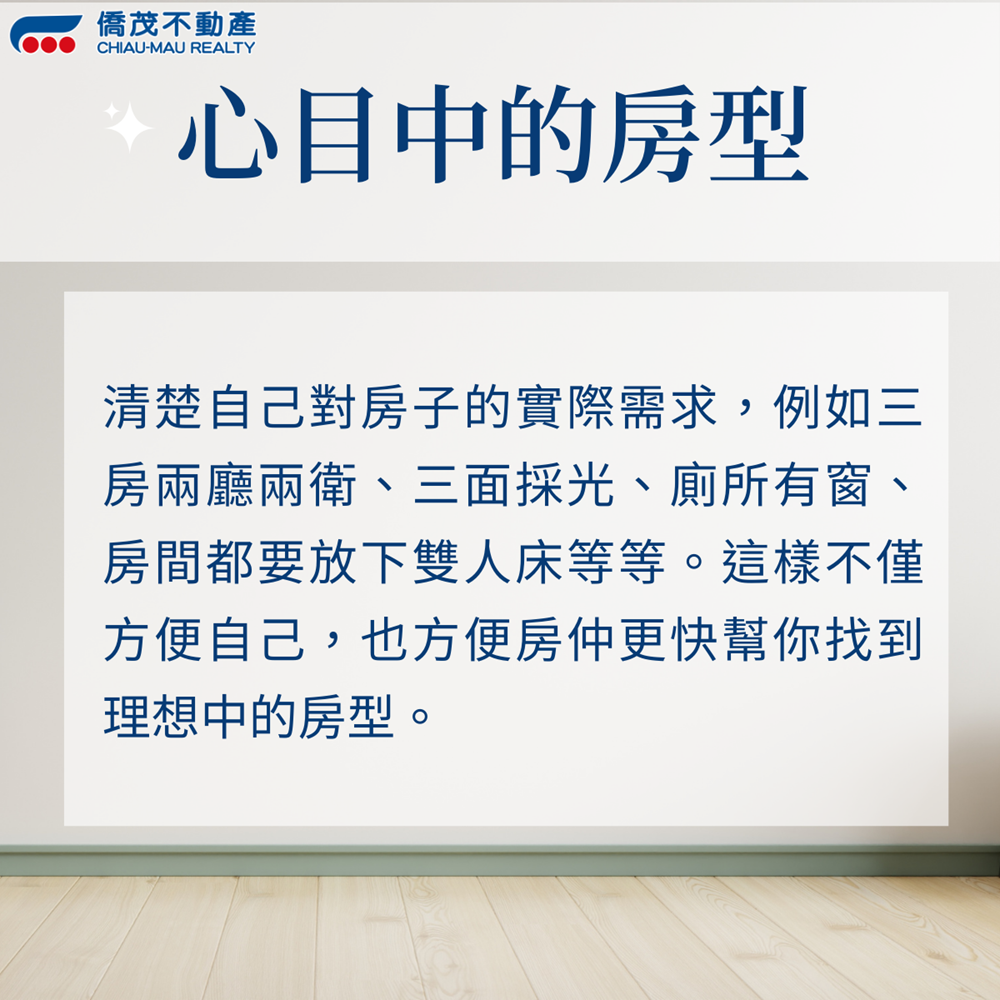 僑茂不動產
CHIAU-MAU REALTY

心目中的房型

清楚自己對房子的實際需求，例如三房兩廳兩衛、三面採光、廁所有窗、房間都要放下雙人床等等。這樣不僅方便自己，也方便房仲更快幫你找到理想中的房型。